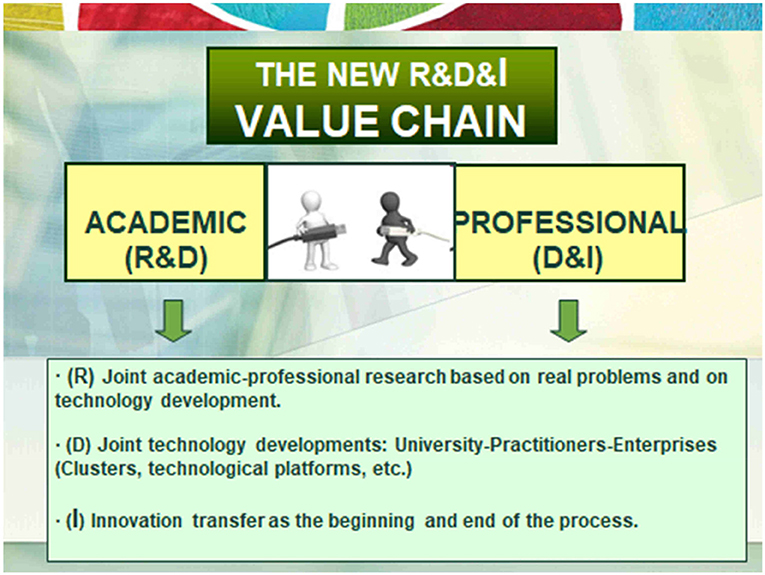 THE NEW R&D&I
VALUE CHAIN

ACADEMIC
(R&D)

PROFESSIONAL
(D&I)

· (R) Joint academic-professional research based on real problems and on technology development.

· (D) Joint technology developments: University-Practitioners-Enterprises (Clusters, technological platforms, etc.)

· (I) Innovation transfer as the beginning and end of the process.